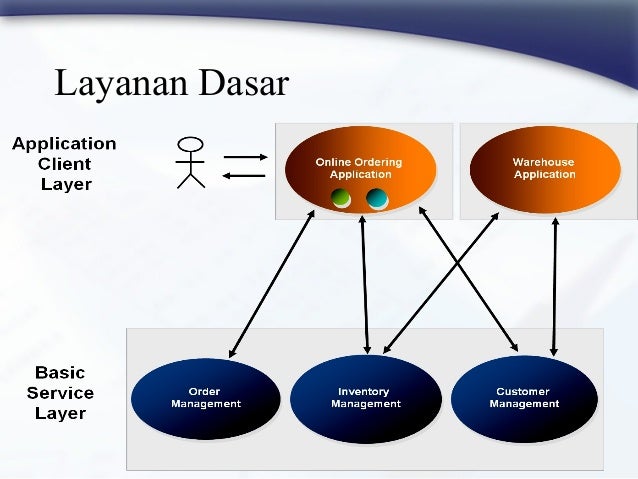 Layanan Dasar

Application Client Layer

Online Ordering Application

Warehouse Application

Basic Service Layer

Order Management

Inventory Management

Customer Management